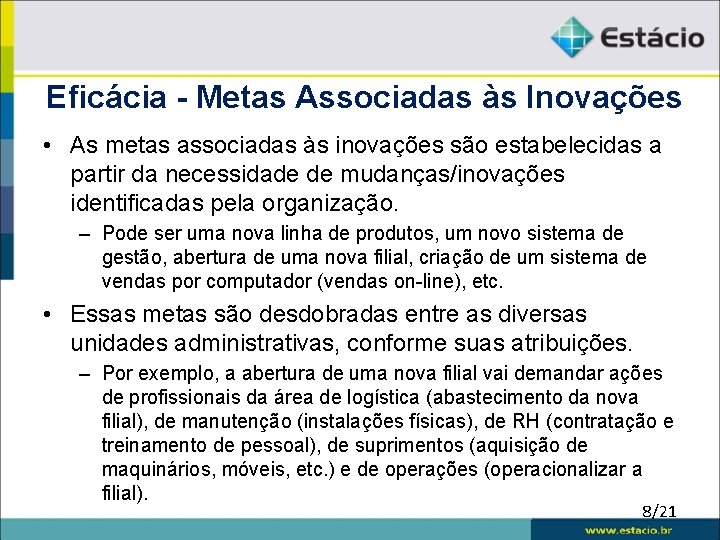 Estácio

Eficácia - Metas Associadas às Inovações

• As metas associadas às inovações são estabelecidas a partir da necessidade de mudanças/inovações identificadas pela organização.
– Pode ser uma nova linha de produtos, um novo sistema de gestão, abertura de uma nova filial, criação de um sistema de vendas por computador (vendas on-line), etc.

• Essas metas são desdobradas entre as diversas unidades administrativas, conforme suas atribuições.
– Por exemplo, a abertura de uma nova filial vai demandar ações de profissionais da área de logística (abastecimento da nova filial), de manutenção (instalações físicas), de RH (contratação e treinamento de pessoal), de suprimentos (aquisição de maquinários, móveis, etc.) e de operações (operacionalizar a filial).

8/21

www.estacio.br